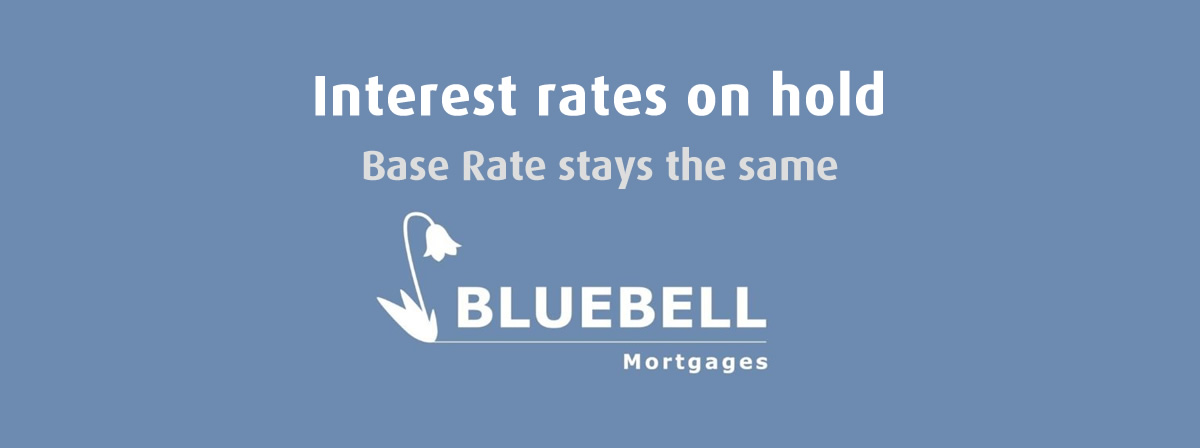 Interest rates on hold

Base Rate stays the same

BLUEBELL

Mortgages